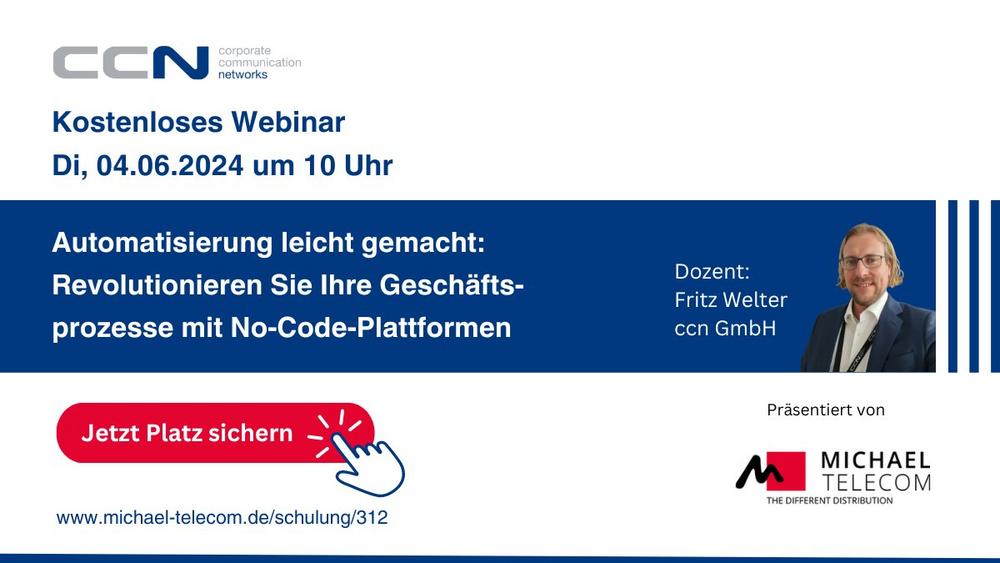 CCN corporate communication networks

Kostenloses Webinar
Di, 04.06.2024 um 10 Uhr

Automatisierung leicht gemacht: Revolutionieren Sie Ihre Geschäftsprozesse mit No-Code-Plattformen

Dozent:
Fritz Welter
ccn GmbH

Jetzt Platz sichern

www.michael-telecom.de/schulung/312

Präsentiert von

MICHAEL TELECOM
THE DIFFERENT DISTRIBUTION